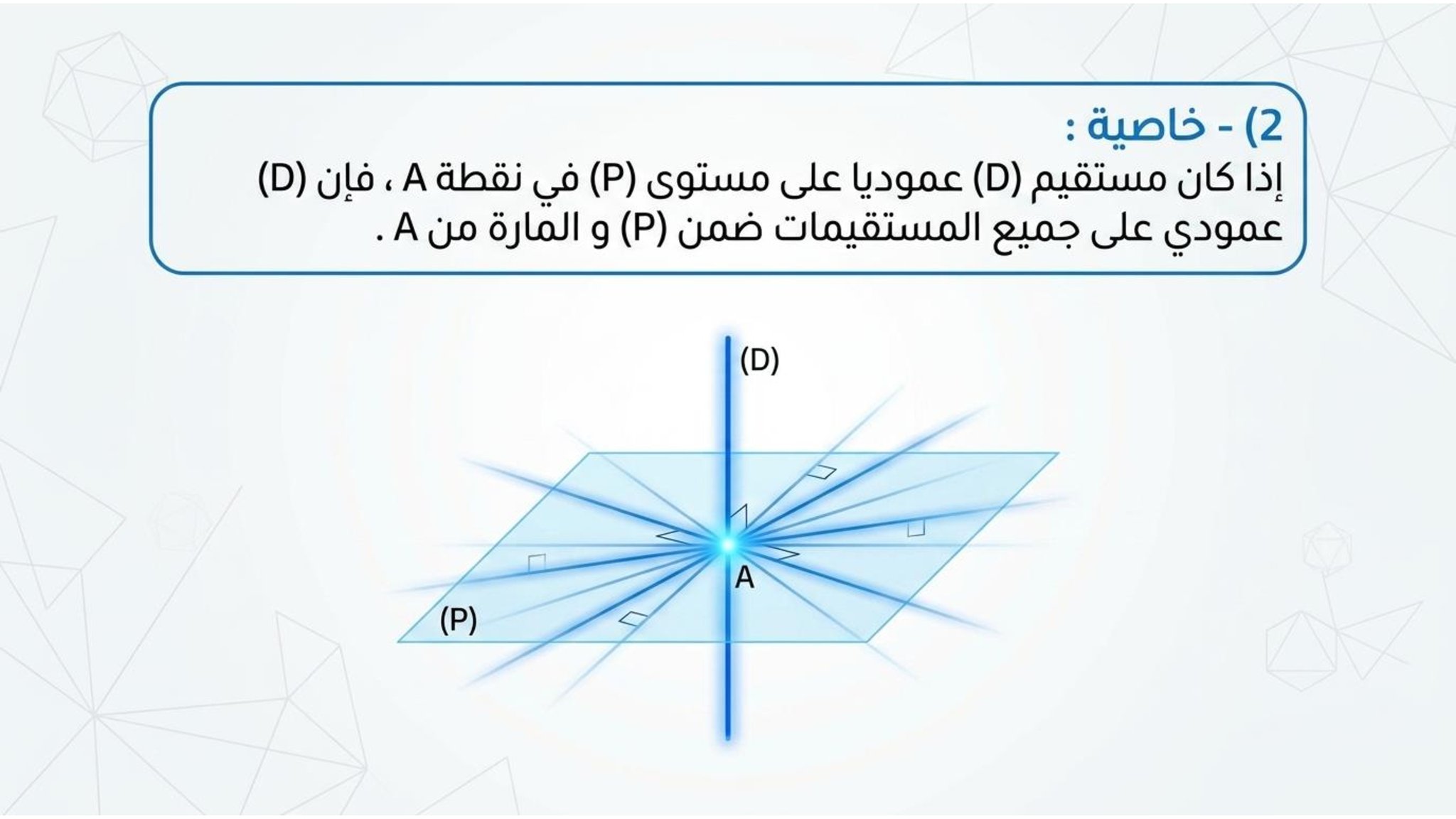 2) - خاصية :
إذا كان مستقيم (D) عموديا على مستوى (P) في نقطة A ، فإن (D) عمودي على جميع المستقيمات ضمن (P) و المارة من A .

(D)

A

(P)